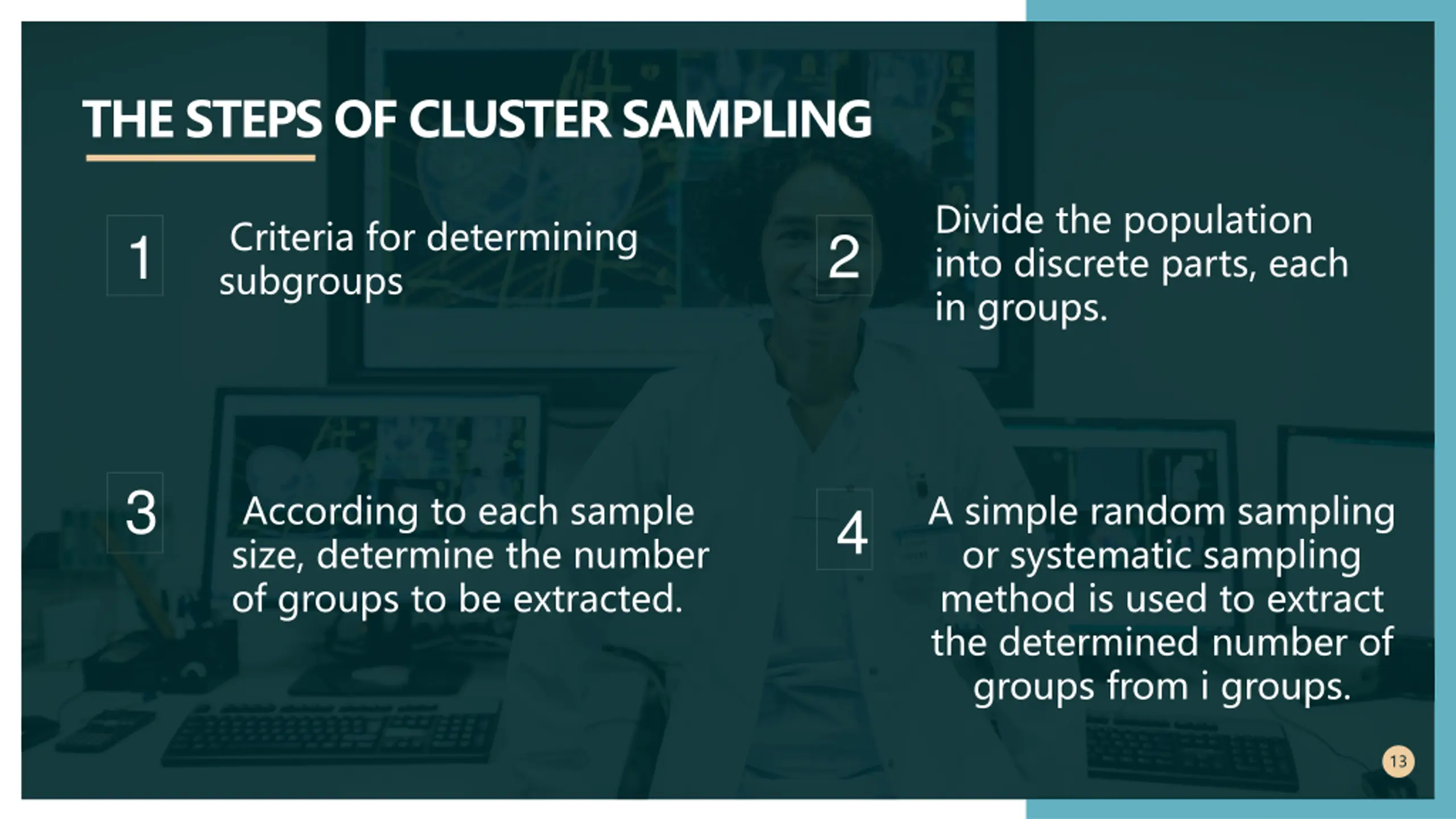 THE STEPS OF CLUSTER SAMPLING

1

Criteria for determining subgroups

2

Divide the population into discrete parts, each in groups.

3

According to each sample size, determine the number of groups to be extracted.

4

A simple random sampling or systematic sampling method is used to extract the determined number of groups from i groups.

13